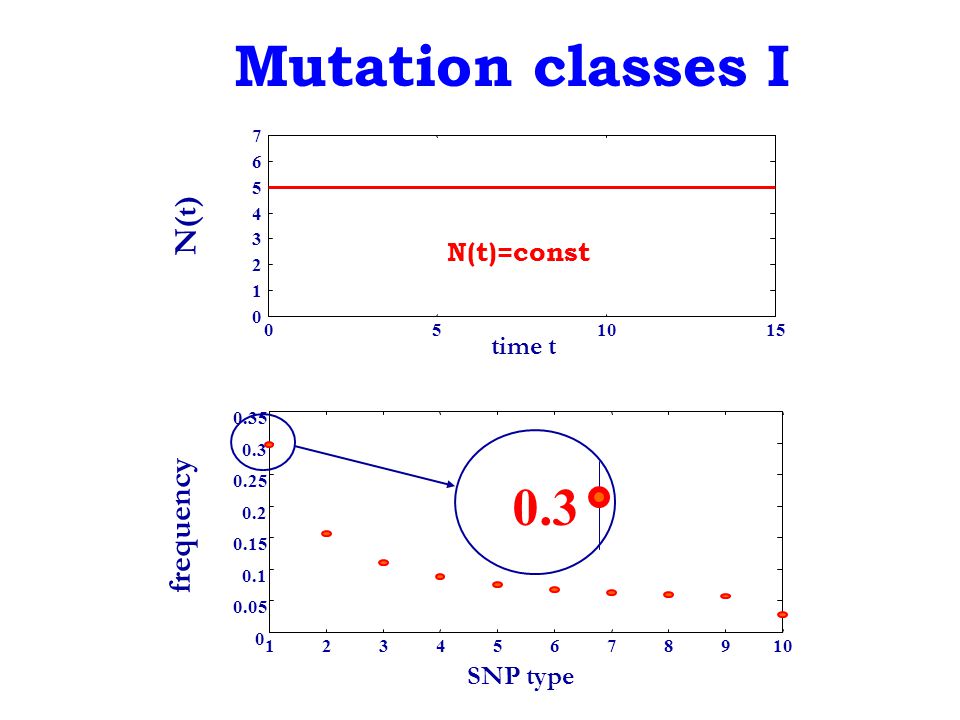 Mutation classes I

N(t)

7
6
5
4
3
2
1
0

N(t)=const

0 5 10 15

time t

frequency

0.35
0.3
0.25
0.2
0.15
0.1
0.05
0

0.3

1 2 3 4 5 6 7 8 9 10

SNP type